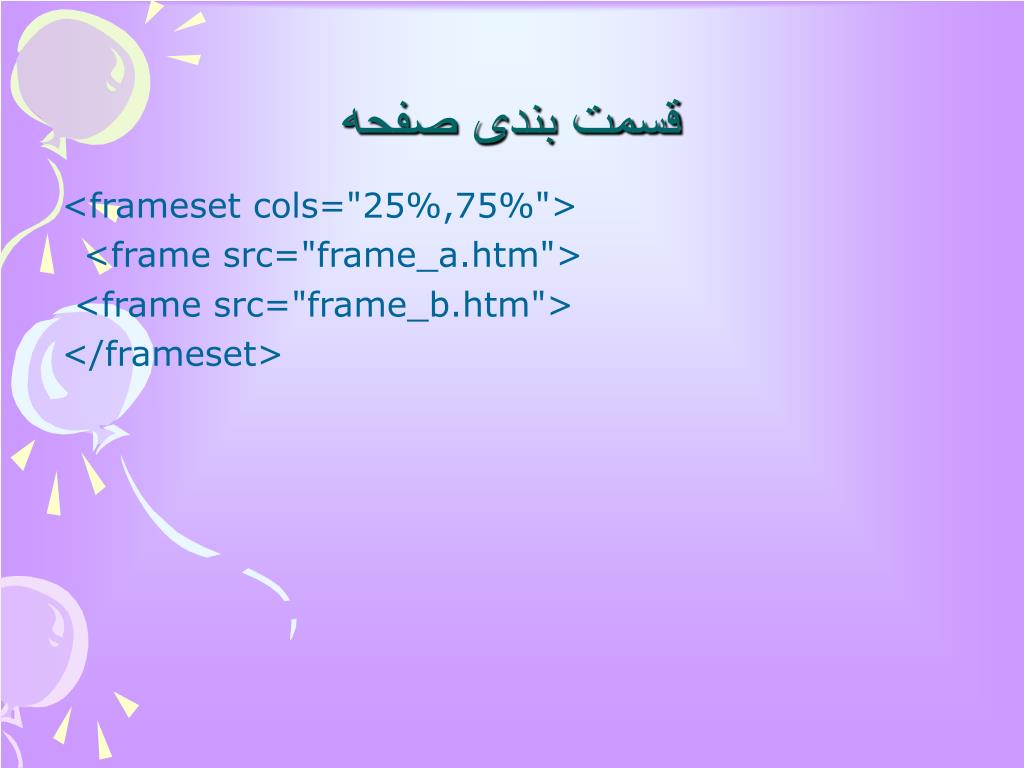 قسمت بندی صفحه

<frameset cols="25%,75%">
<frame src="frame_a.htm">
<frame src="frame_b.htm">
</frameset>